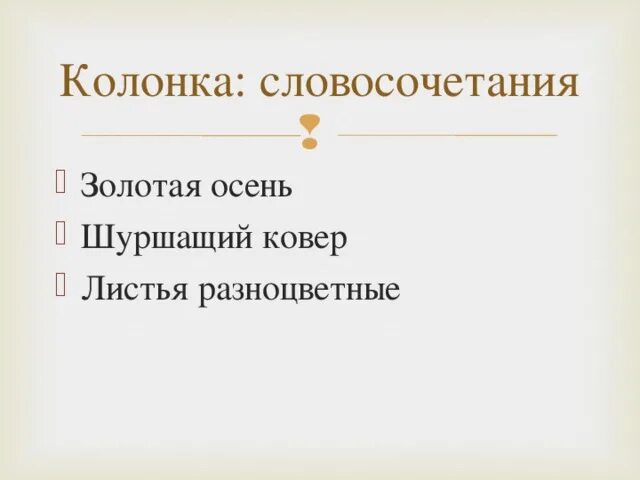 Колонка: словосочетания

Золотая осень

Шуршащий ковер

Листья разноцветные